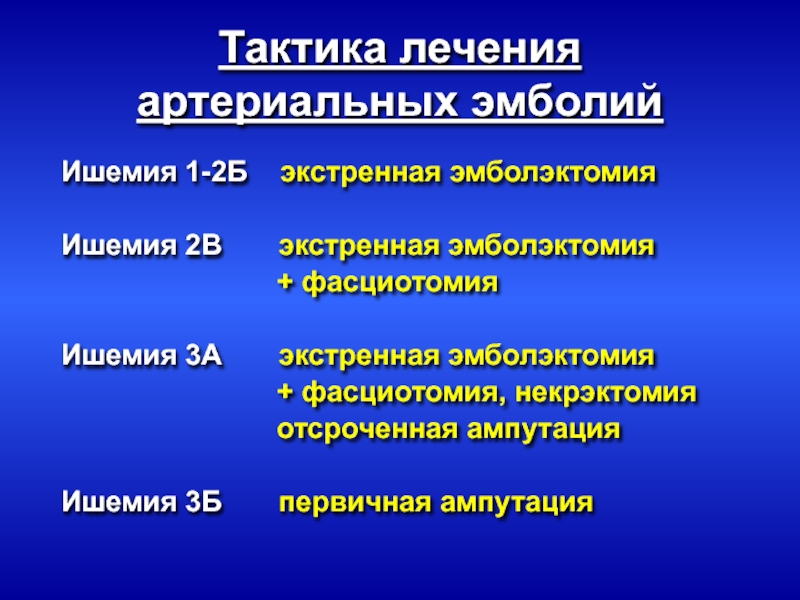 Тактика лечения артериальных эмболий

Ишемия 1-2Б экстренная эмболэктомия

Ишемия 2В экстренная эмболэктомия + фасциотомия

Ишемия 3А экстренная эмболэктомия + фасциотомия, некрэктомия отсроченная ампутация

Ишемия 3Б первичная ампутация